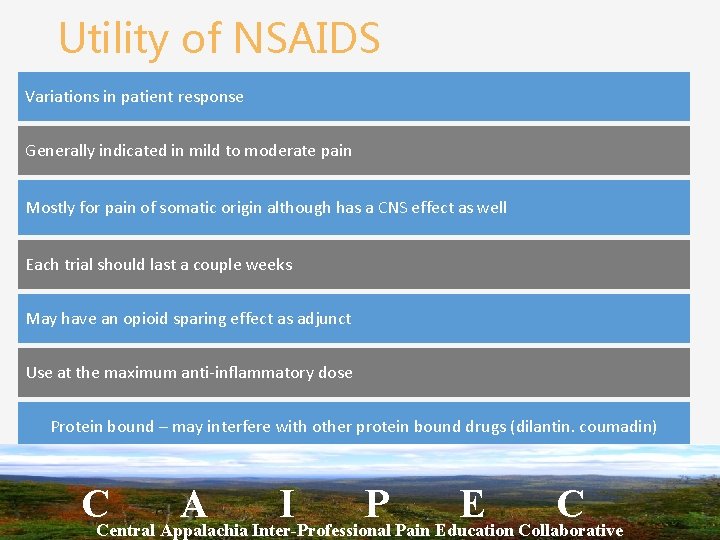 Utility of NSAIDS

Variations in patient response

Generally indicated in mild to moderate pain

Mostly for pain of somatic origin although has a CNS effect as well

Each trial should last a couple weeks

May have an opioid sparing effect as adjunct

Use at the maximum anti-inflammatory dose

Protein bound – may interfere with other protein bound drugs (dilantin. coumadin)

C A I P E C
Central Appalachia Inter-Professional Pain Education Collaborative